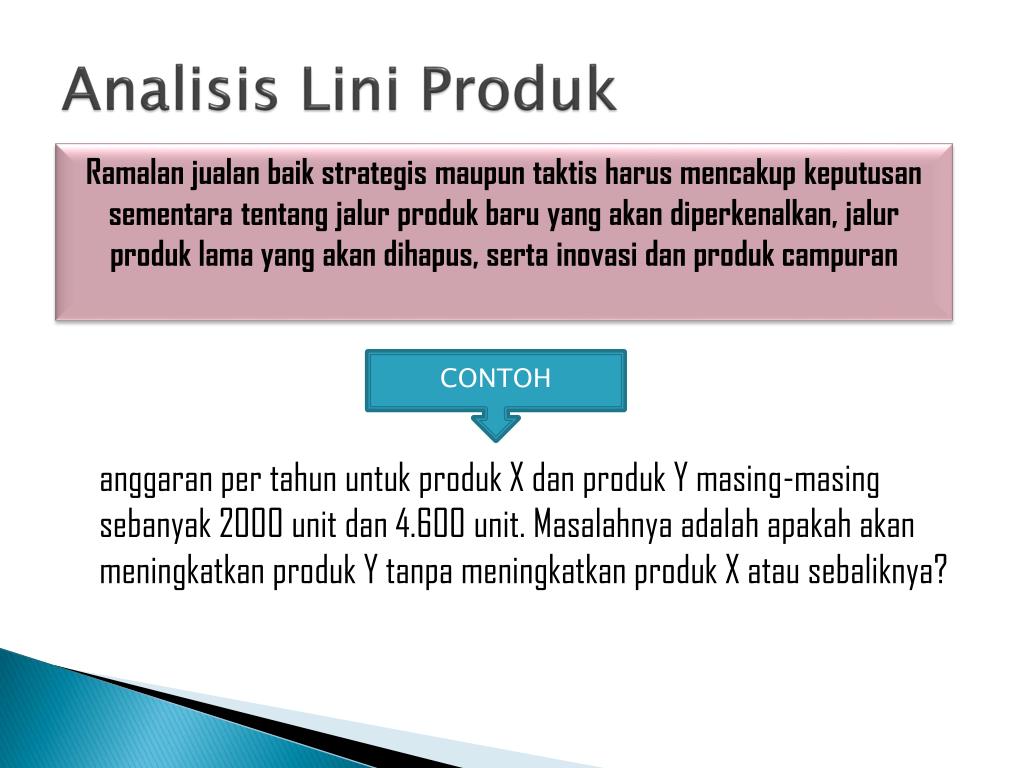 Analisis Lini Produk

Ramalan jualan baik strategis maupun taktis harus mencakup keputusan sementara tentang jalur produk baru yang akan diperkenalkan, jalur produk lama yang akan dihapus, serta inovasi dan produk campuran

CONTOH

anggaran per tahun untuk produk X dan produk Y masing-masing sebanyak 2000 unit dan 4.600 unit. Masalahnya adalah apakah akan meningkatkan produk Y tanpa meningkatkan produk X atau sebaliknya?